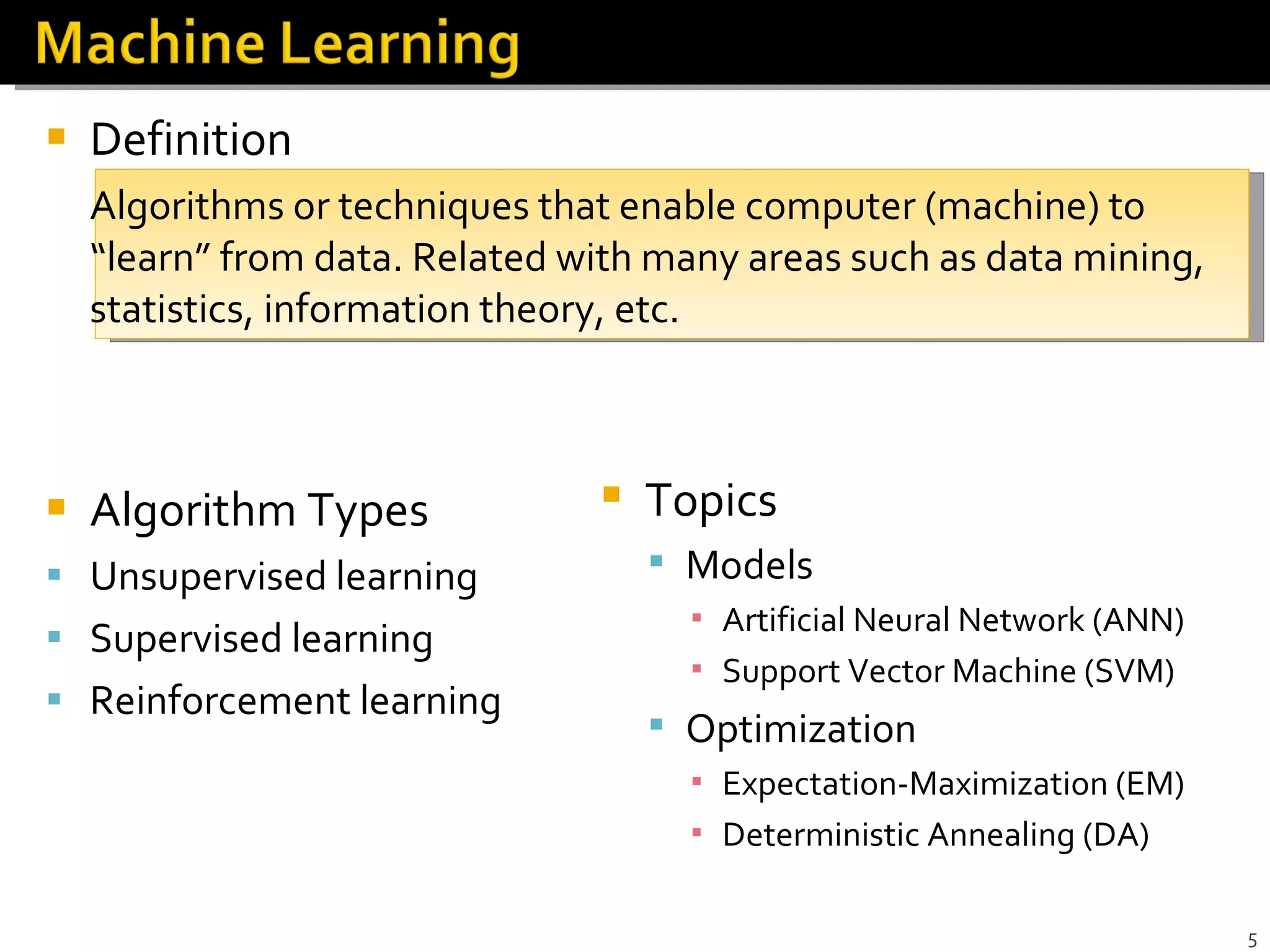 Machine Learning

Definition

Algorithms or techniques that enable computer (machine) to “learn” from data. Related with many areas such as data mining, statistics, information theory, etc.

Algorithm Types

Unsupervised learning

Supervised learning

Reinforcement learning

Topics

Models

Artificial Neural Network (ANN)

Support Vector Machine (SVM)

Optimization

Expectation-Maximization (EM)

Deterministic Annealing (DA)

5